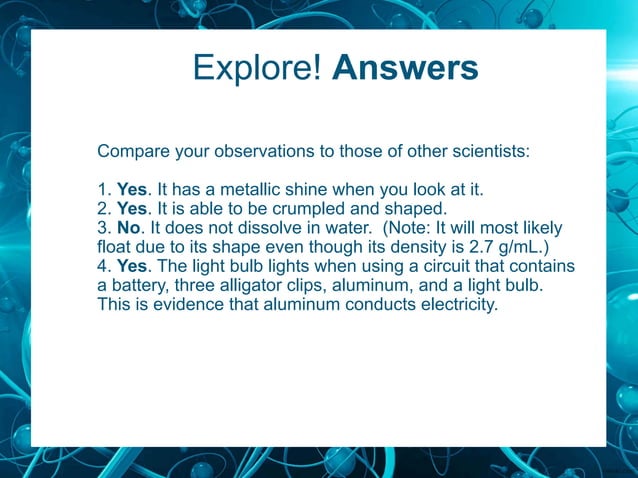 Explore! Answers

Compare your observations to those of other scientists:

1. Yes. It has a metallic shine when you look at it.
2. Yes. It is able to be crumpled and shaped.
3. No. It does not dissolve in water. (Note: It will most likely float due to its shape even though its density is 2.7 g/mL.)
4. Yes. The light bulb lights when using a circuit that contains a battery, three alligator clips, aluminum, and a light bulb. This is evidence that aluminum conducts electricity.